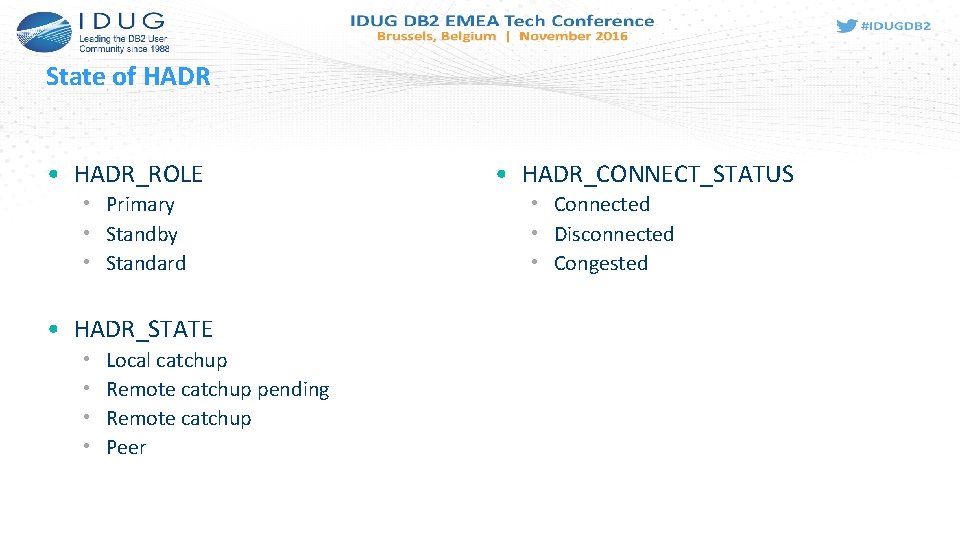 IDUG
Leading the DB2 User Community since 1988

IDUG DB2 EMEA Tech Conference
Brussels, Belgium | November 2016

#IDUGDB2

State of HADR

• HADR_ROLE
• Primary
• Standby
• Standard

• HADR_STATE
• Local catchup
• Remote catchup pending
• Remote catchup
• Peer

• HADR_CONNECT_STATUS
• Connected
• Disconnected
• Congested